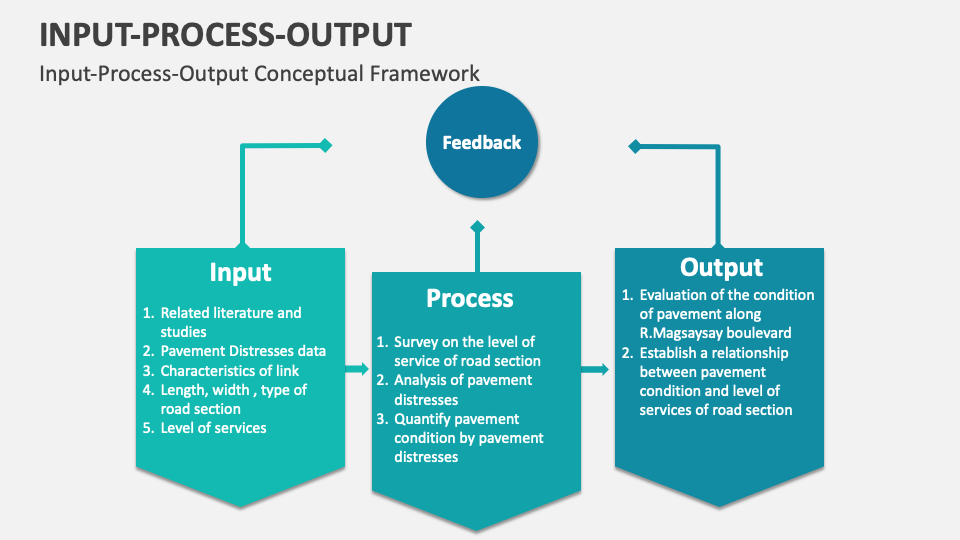 INPUT-PROCESS-OUTPUT

Input-Process-Output Conceptual Framework

Feedback

Input

1. Related literature and studies
2. Pavement Distresses data
3. Characteristics of link
4. Length, width , type of road section
5. Level of services

Process

1. Survey on the level of service of road section
2. Analysis of pavement distresses
3. Quantify pavement condition by pavement distresses

Output

1. Evaluation of the condition of pavement along R.Magsaysay boulevard
2. Establish a relationship between pavement condition and level of services of road section